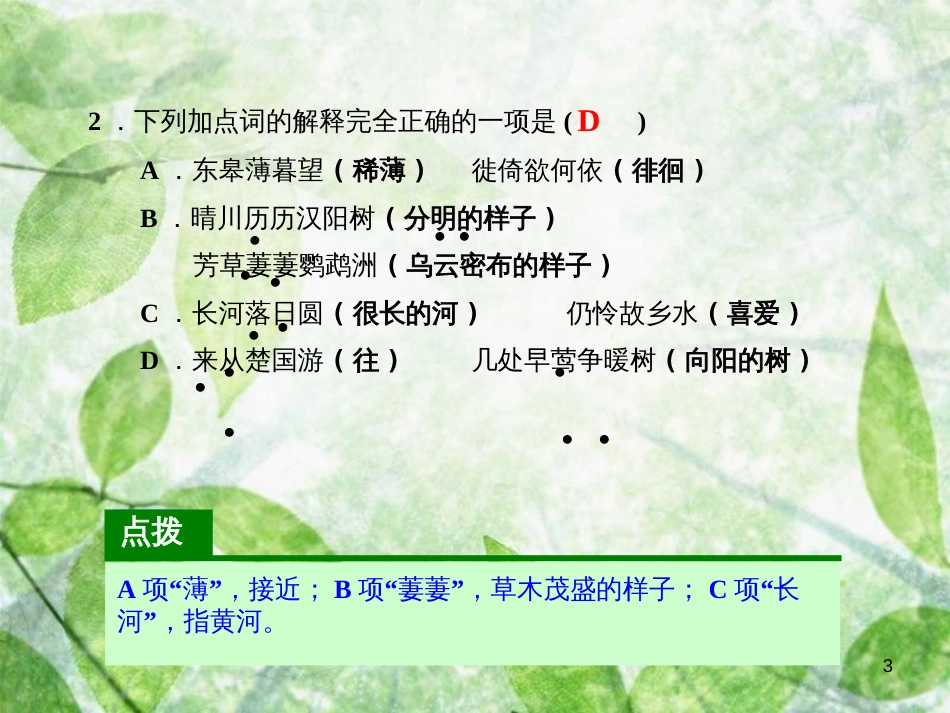 2．下列加点词的解释完全正确的一项是 ( D )

A．东皋薄暮望（稀薄） 徙倚欲何依（徘徊）

B．晴川历历汉阳树（分明的样子）

芳草萋萋鹦鹉洲（乌云密布的样子）

C．长河落日圆（很长的河） 仍怜故乡水（喜爱）

D．来从楚国游（往） 几处早莺争暖树（向阳的树）

点拨

A 项“薄”，接近； B 项“萋萋”，草木茂盛的样子； C 项“长河”，指黄河。

3